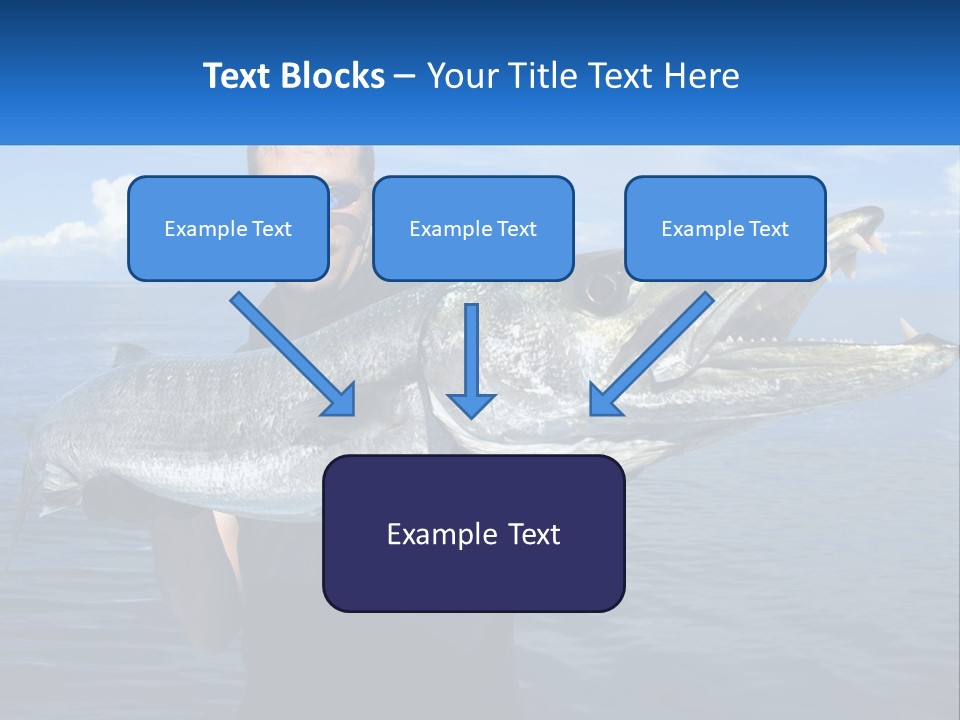 Text Blocks – Your Title Text Here

Example Text

Example Text

Example Text

Example Text